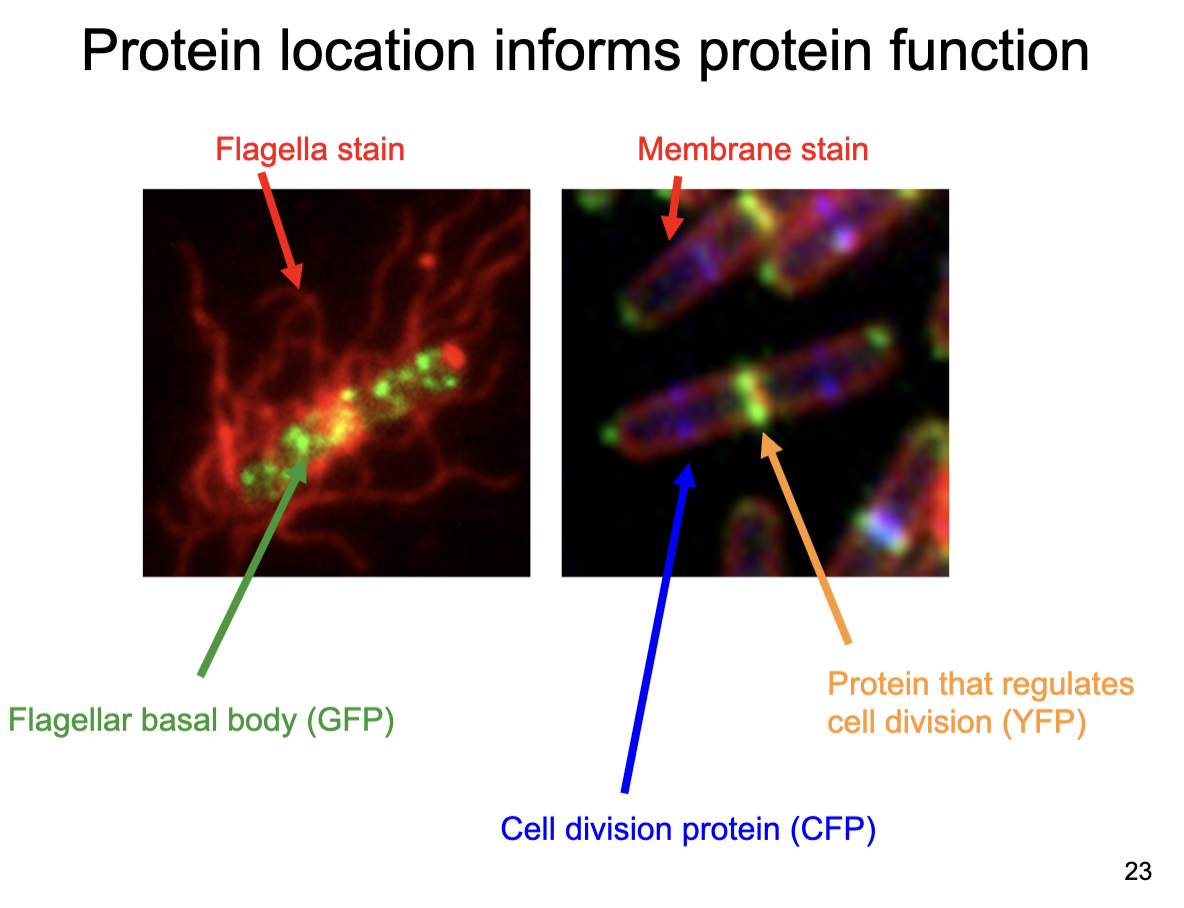 Protein location informs protein function

Flagella stain

Membrane stain

Flagellar basal body (GFP)

Protein that regulates cell division (YFP)

Cell division protein (CFP)

23